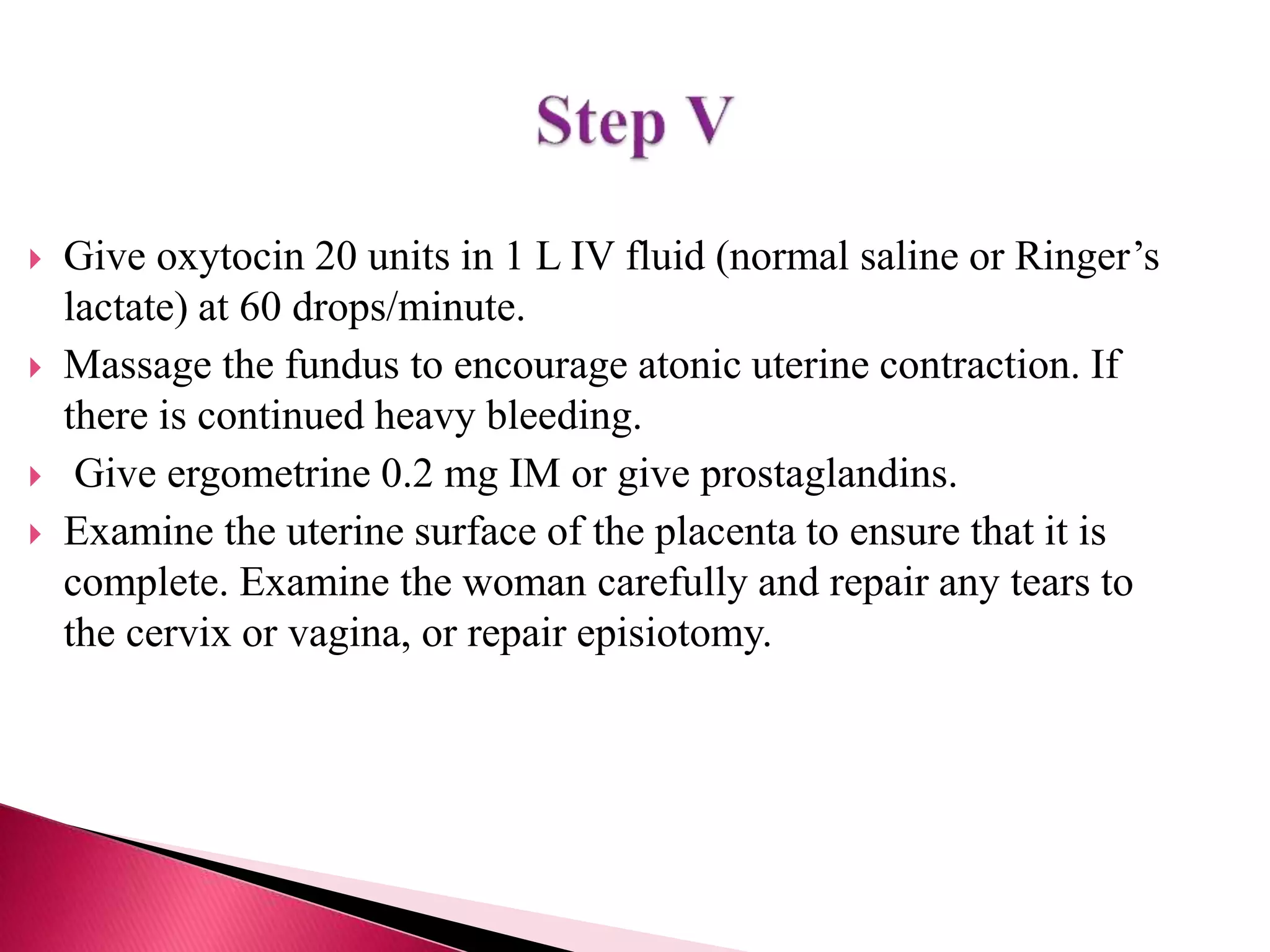 Step V

Give oxytocin 20 units in 1 L IV fluid (normal saline or Ringer’s lactate) at 60 drops/minute.

Massage the fundus to encourage atonic uterine contraction. If there is continued heavy bleeding.

Give ergometrine 0.2 mg IM or give prostaglandins.

Examine the uterine surface of the placenta to ensure that it is complete. Examine the woman carefully and repair any tears to the cervix or vagina, or repair episiotomy.